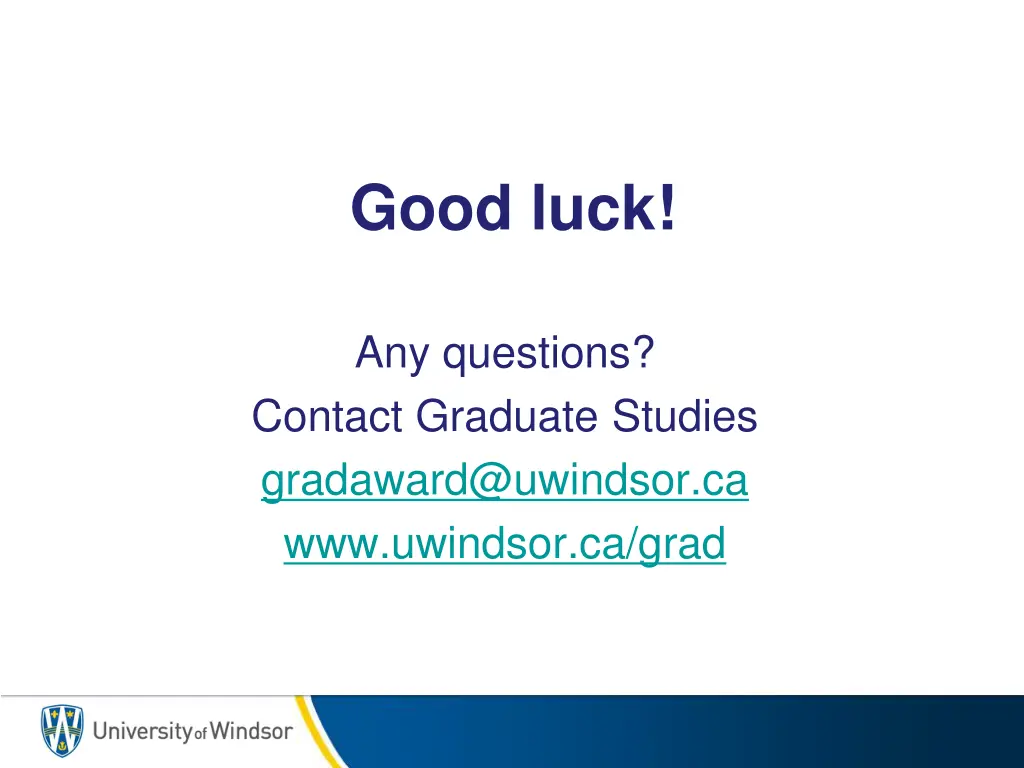 Good luck!

Any questions?
Contact Graduate Studies
gradaward@uwindsor.ca
www.uwindsor.ca/grad

University of Windsor